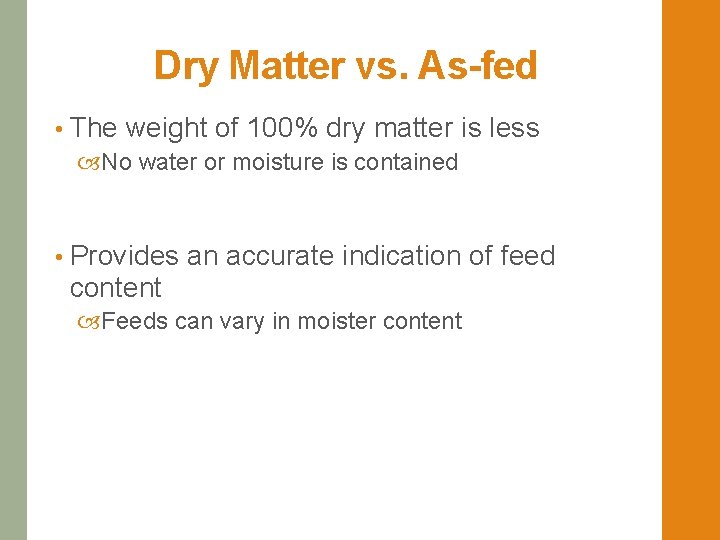 Dry Matter vs. As-fed

• The weight of 100% dry matter is less
  No water or moisture is contained

• Provides an accurate indication of feed content
  Feeds can vary in moister content